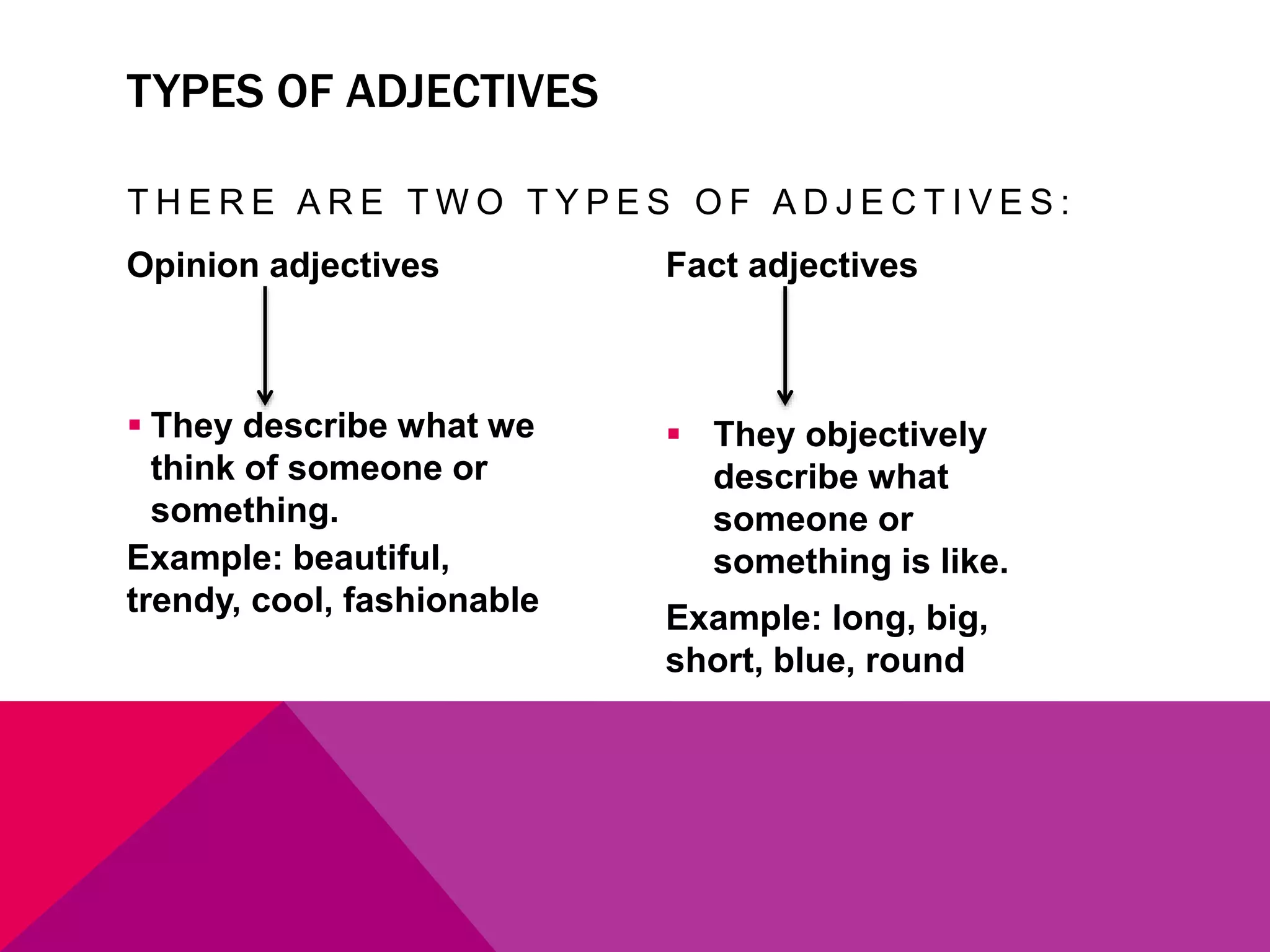 TYPES OF ADJECTIVES

THERE ARE TWO TYPES OF ADJECTIVES:

Opinion adjectives

▪ They describe what we think of someone or something.

Example: beautiful, trendy, cool, fashionable

Fact adjectives

▪ They objectively describe what someone or something is like.

Example: long, big, short, blue, round